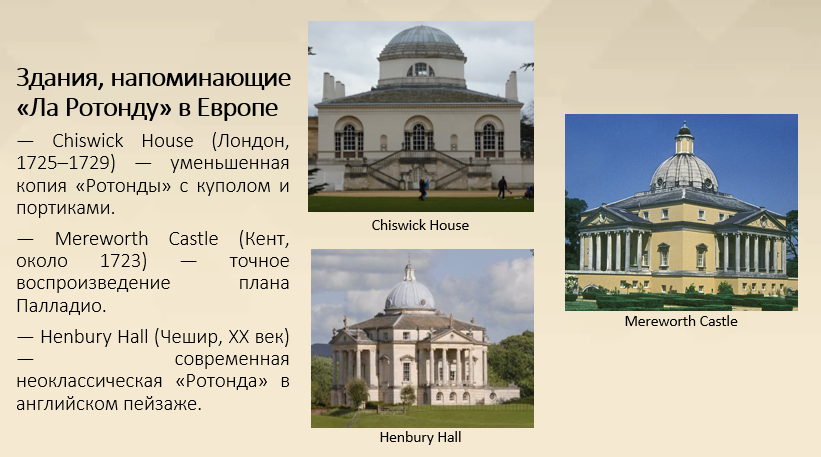 Здания, напоминающие «Ла Ротонду» в Европе

— Chiswick House (Лондон, 1725–1729) — уменьшенная копия «Ротонды» с куполом и портиками.

— Mereworth Castle (Кент, около 1723) — точное воспроизведение плана Палладио.

— Henbury Hall (Чешир, XX век) — современная неоклассическая «Ротонда» в английском пейзаже.

Chiswick House

Henbury Hall

Mereworth Castle